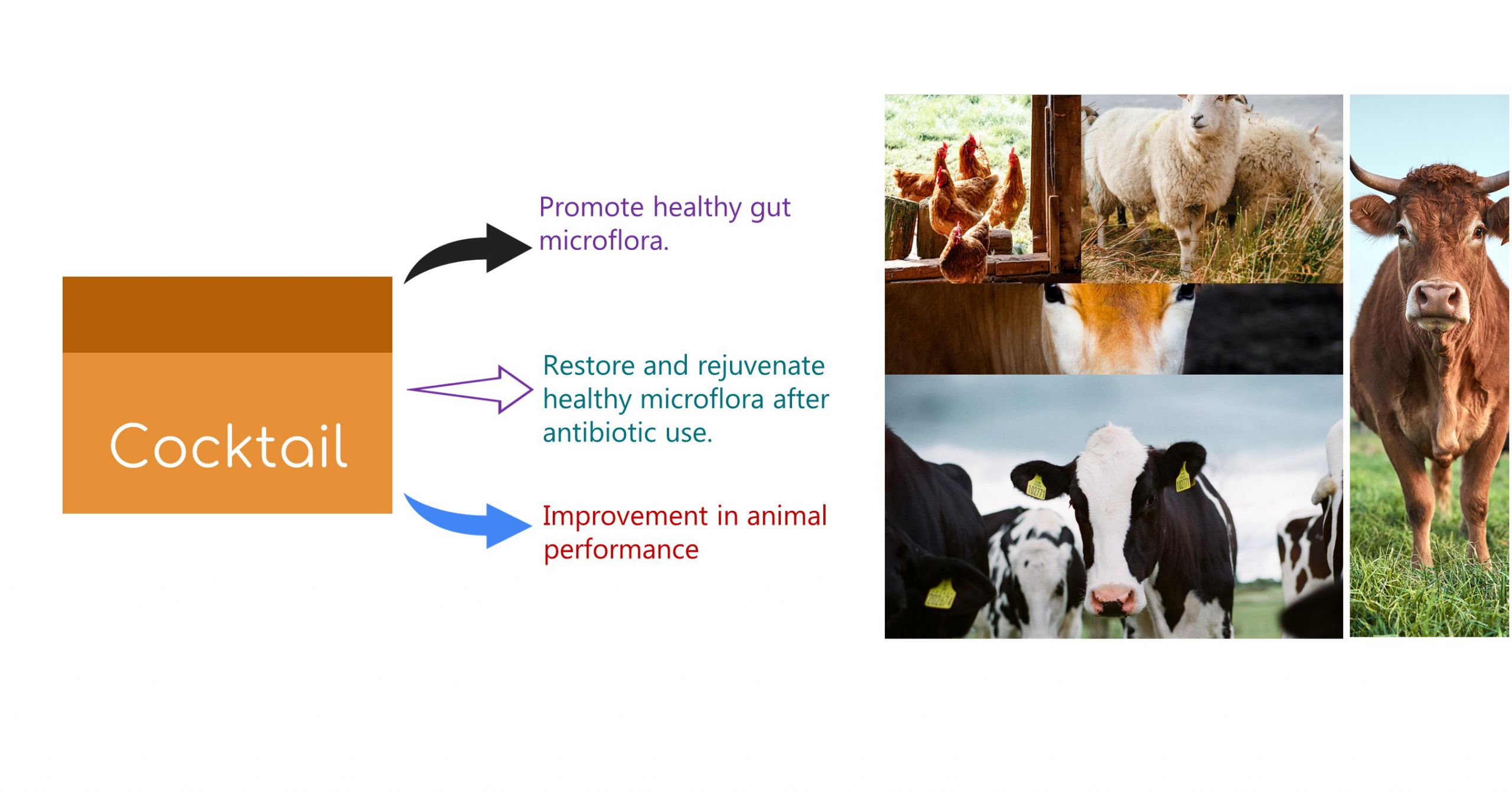 Cocktail

Promote healthy gut microflora.

Restore and rejuvenate healthy microflora after antibiotic use.

Improvement in animal performance